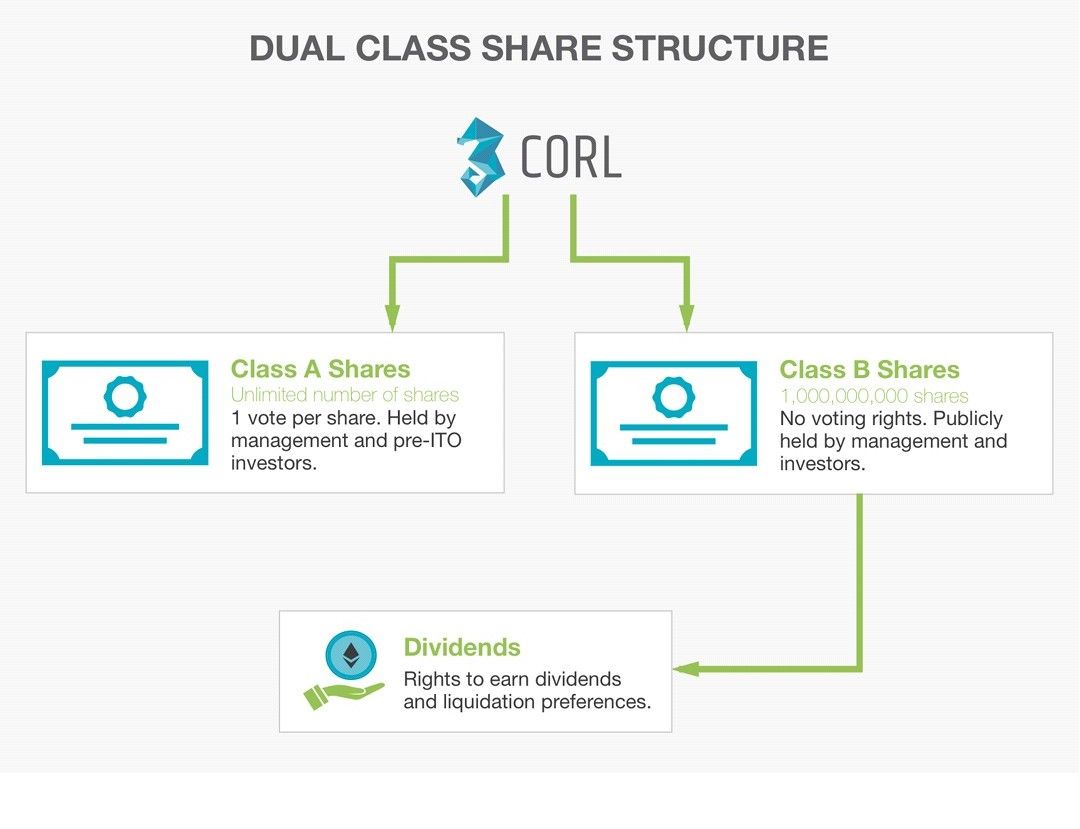 DUAL CLASS SHARE STRUCTURE

CORL

Class A Shares
Unlimited number of shares
1 vote per share. Held by management and pre-ITO investors.

Class B Shares
1,000,000,000 shares
No voting rights. Publicly held by management and investors.

Dividends
Rights to earn dividends and liquidation preferences.